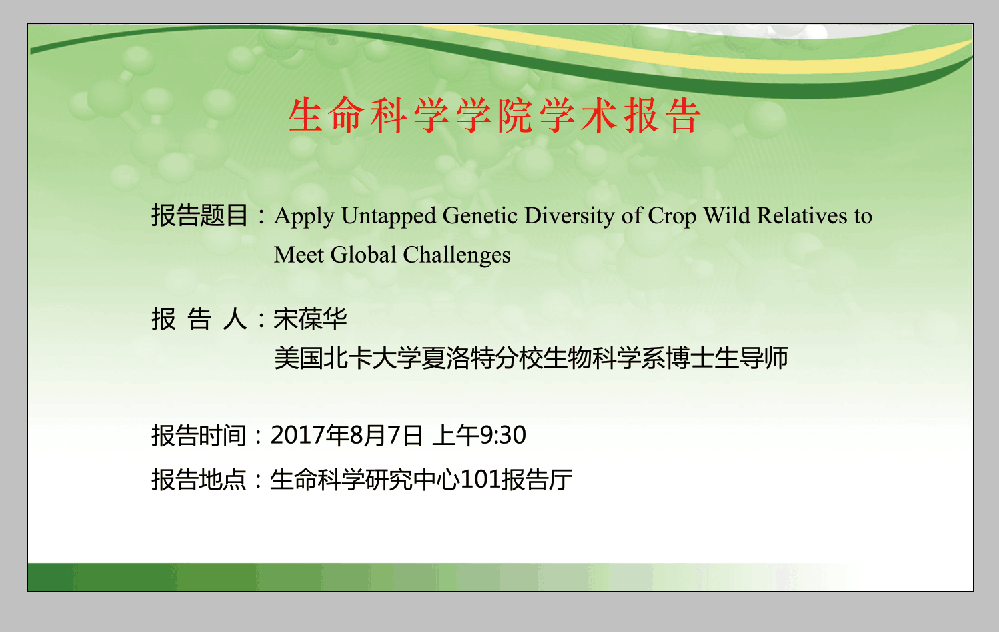 生命科学学院学术报告

报告题目：Apply Untapped Genetic Diversity of Crop Wild Relatives to Meet Global Challenges

报 告 人：宋葆华
美国北卡大学夏洛特分校生物科学系博士生导师

报告时间：2017年8月7日 上午9:30

报告地点：生命科学研究中心101报告厅